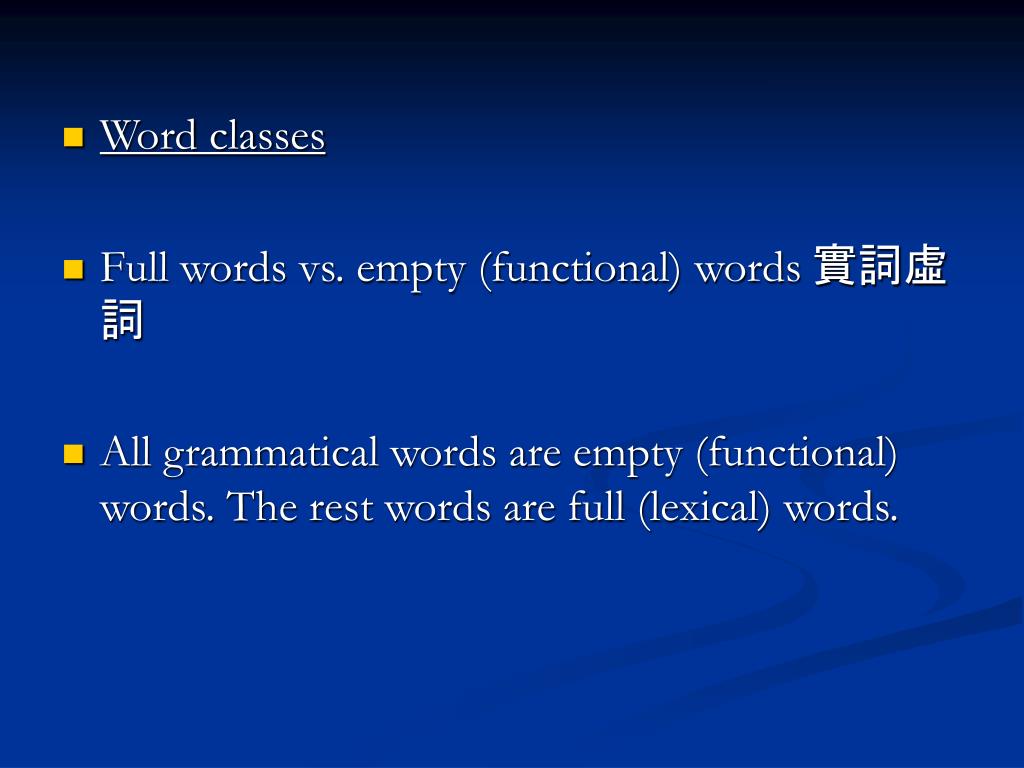 Word classes

Full words vs. empty (functional) words 實詞虛詞

All grammatical words are empty (functional) words. The rest words are full (lexical) words.